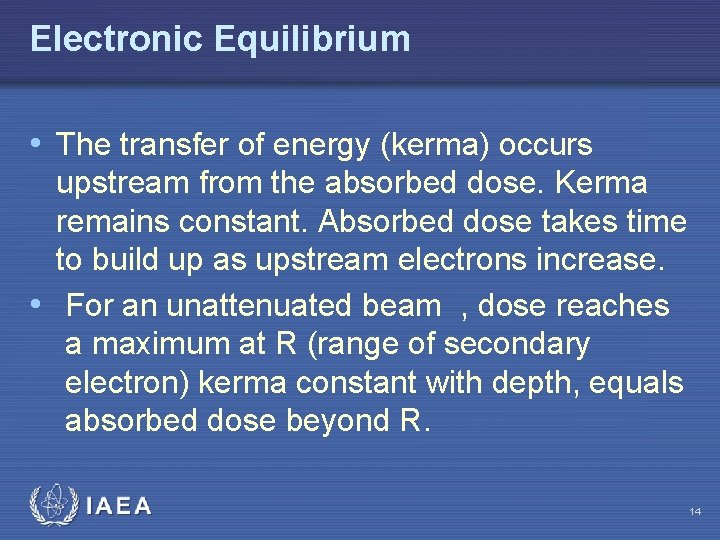 Electronic Equilibrium

• The transfer of energy (kerma) occurs upstream from the absorbed dose. Kerma remains constant. Absorbed dose takes time to build up as upstream electrons increase.

• For an unattenuated beam , dose reaches a maximum at R (range of secondary electron) kerma constant with depth, equals absorbed dose beyond R.

IAEA

14